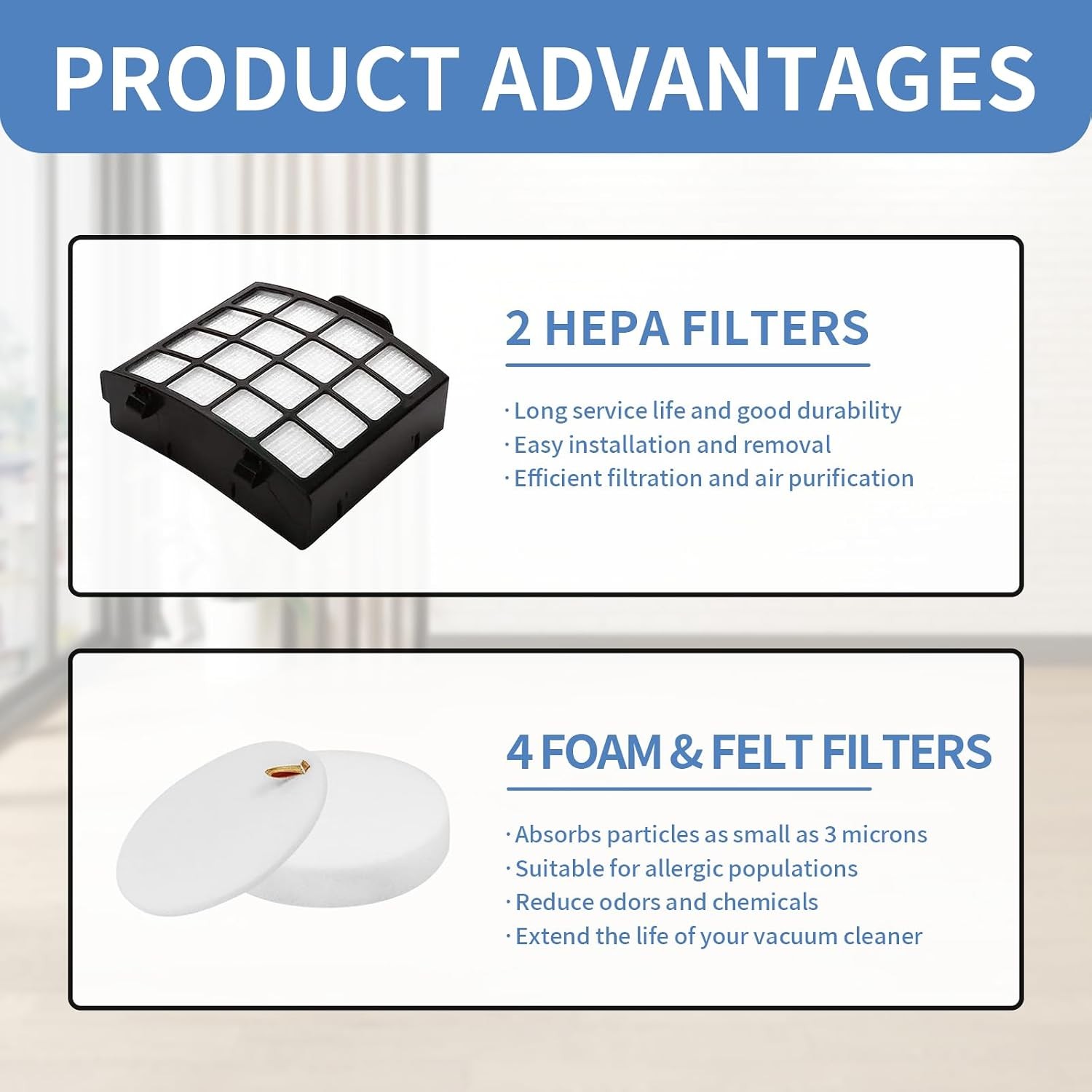 PRODUCT ADVANTAGES

2 HEPA FILTERS

· Long service life and good durability
· Easy installation and removal
· Efficient filtration and air purification

4 FOAM & FELT FILTERS

· Absorbs particles as small as 3 microns
· Suitable for allergic populations
· Reduce odors and chemicals
· Extend the life of your vacuum cleaner